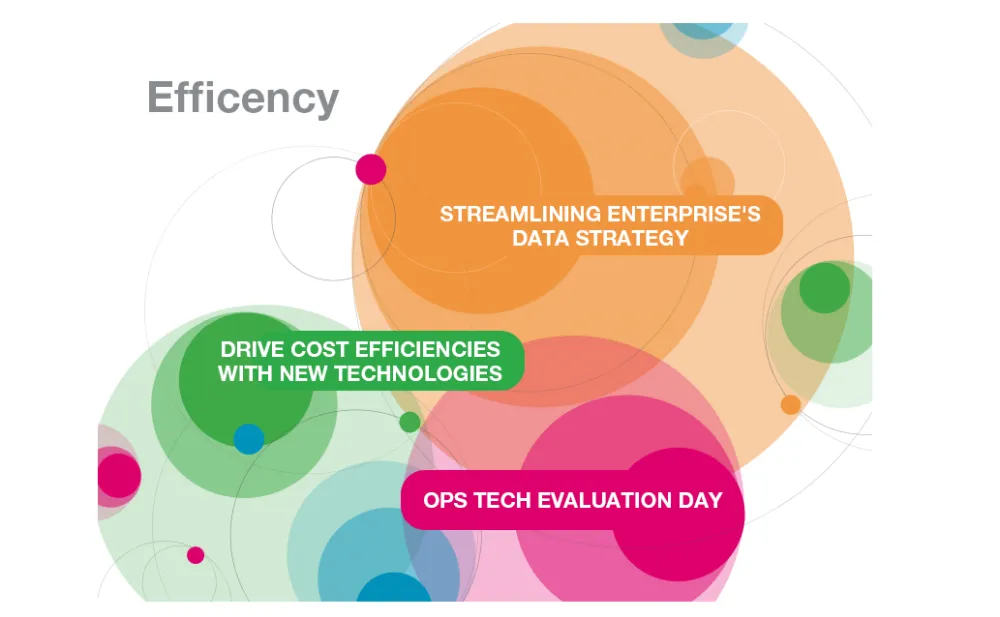 Efficency

STREAMLINING ENTERPRISE'S DATA STRATEGY

DRIVE COST EFFICIENCIES WITH NEW TECHNOLOGIES

OPS TECH EVALUATION DAY